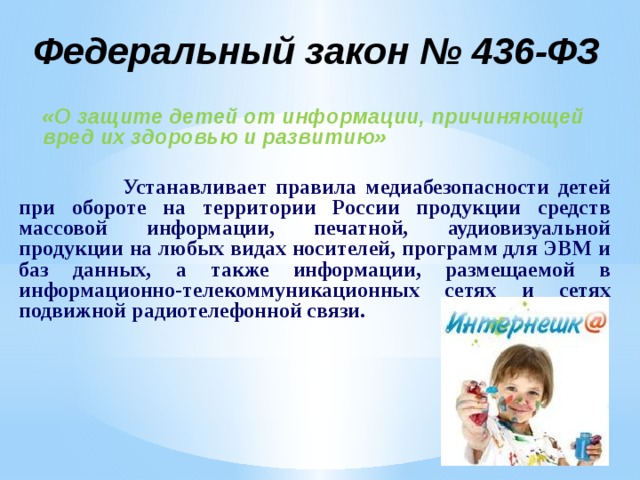 Федеральный закон № 436-ФЗ

«О защите детей от информации, причиняющей вред их здоровью и развитию»

Устанавливает правила медиабезопасности детей при обороте на территории России продукции средств массовой информации, печатной, аудиовизуальной продукции на любых видах носителей, программ для ЭВМ и баз данных, а также информации, размещаемой в информационно-телекоммуникационных сетях и сетях подвижной радиотелефонной связи.

Интернешк@